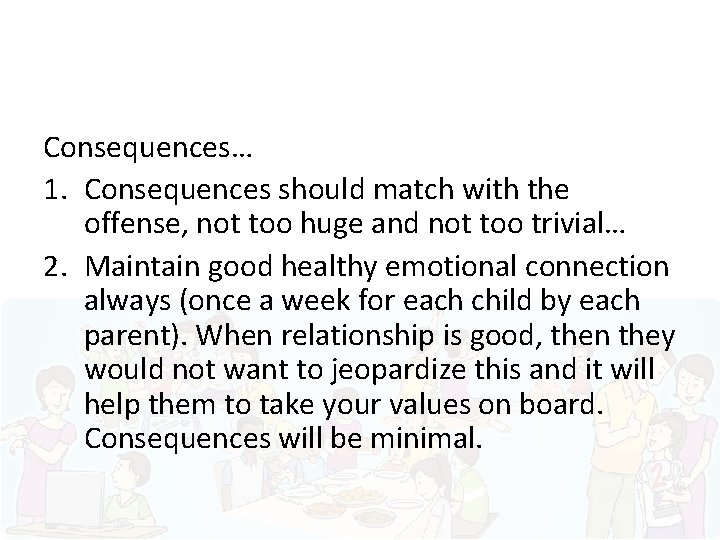 Consequences…

1. Consequences should match with the offense, not too huge and not too trivial…
2. Maintain good healthy emotional connection always (once a week for each child by each parent). When relationship is good, then they would not want to jeopardize this and it will help them to take your values on board. Consequences will be minimal.